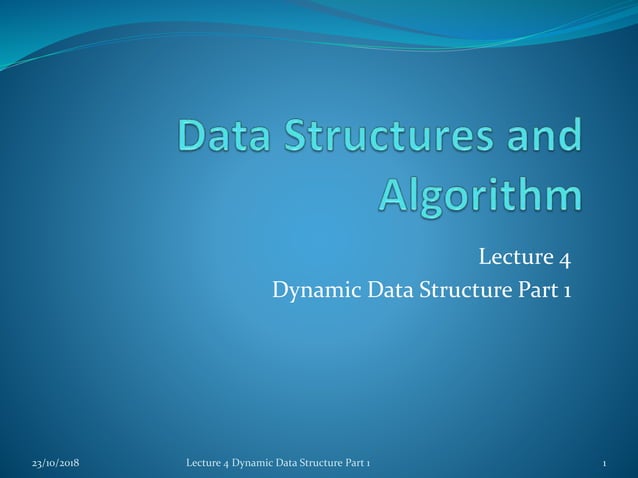 Data Structures and Algorithm

Lecture 4
Dynamic Data Structure Part 1

23/10/2018

Lecture 4 Dynamic Data Structure Part 1

1